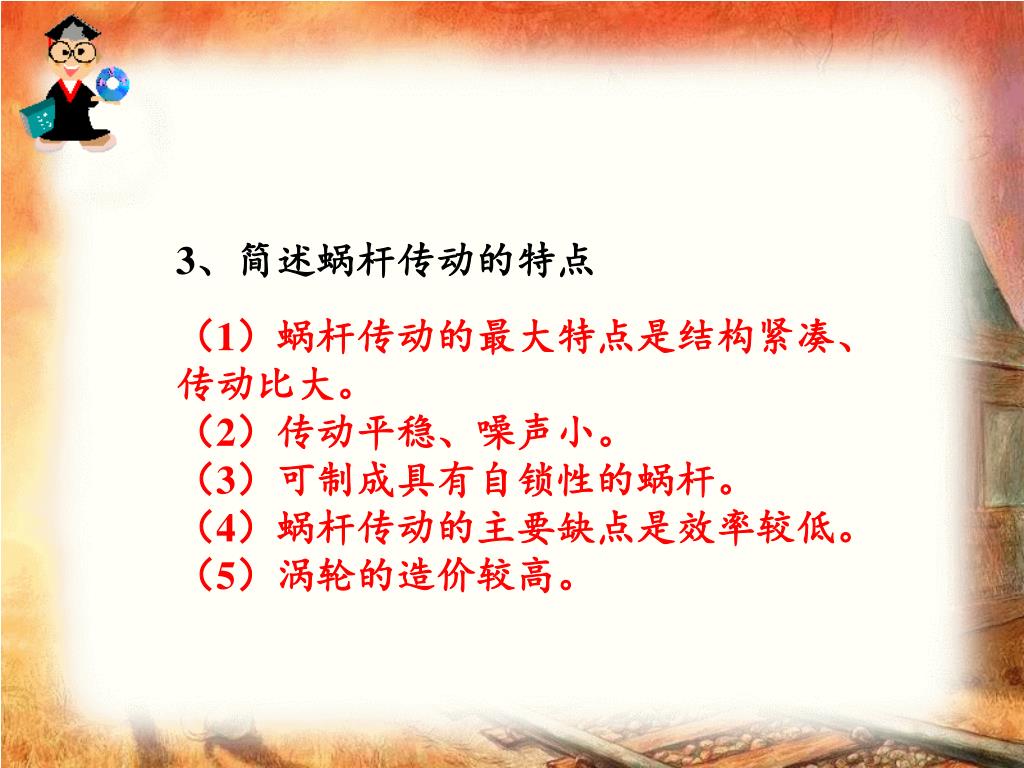 3、简述蜗杆传动的特点

（1）蜗杆传动的最大特点是结构紧凑、传动比大。
（2）传动平稳、噪声小。
（3）可制成具有自锁性的蜗杆。
（4）蜗杆传动的主要缺点是效率较低。
（5）涡轮的造价较高。